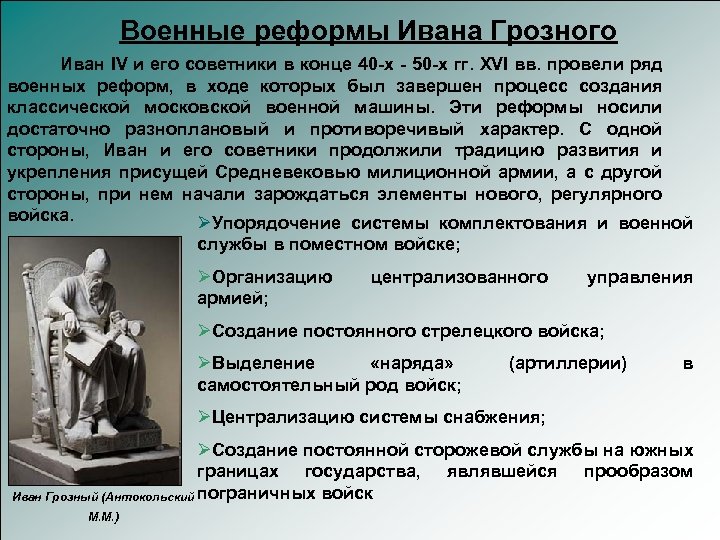 Военные реформы Ивана Грозного

Иван IV и его советники в конце 40-х - 50-х гг. XVI вв. провели ряд военных реформ, в ходе которых был завершен процесс создания классической московской военной машины. Эти реформы носили достаточно разноплановый и противоречивый характер. С одной стороны, Иван и его советники продолжили традицию развития и укрепления присущей Средневековью милиционной армии, а с другой стороны, при нем начали зарождаться элементы нового, регулярного войска.

➢Упорядочение системы комплектования и военной службы в поместном войске;

➢Организацию централизованного управления армией;

➢Создание постоянного стрелецкого войска;

➢Выделение «наряда» (артиллерии) в самостоятельный род войск;

➢Централизацию системы снабжения;

➢Создание постоянной сторожевой службы на южных границах государства, являвшейся прообразом пограничных войск

Иван Грозный (Антокольский М.М.)